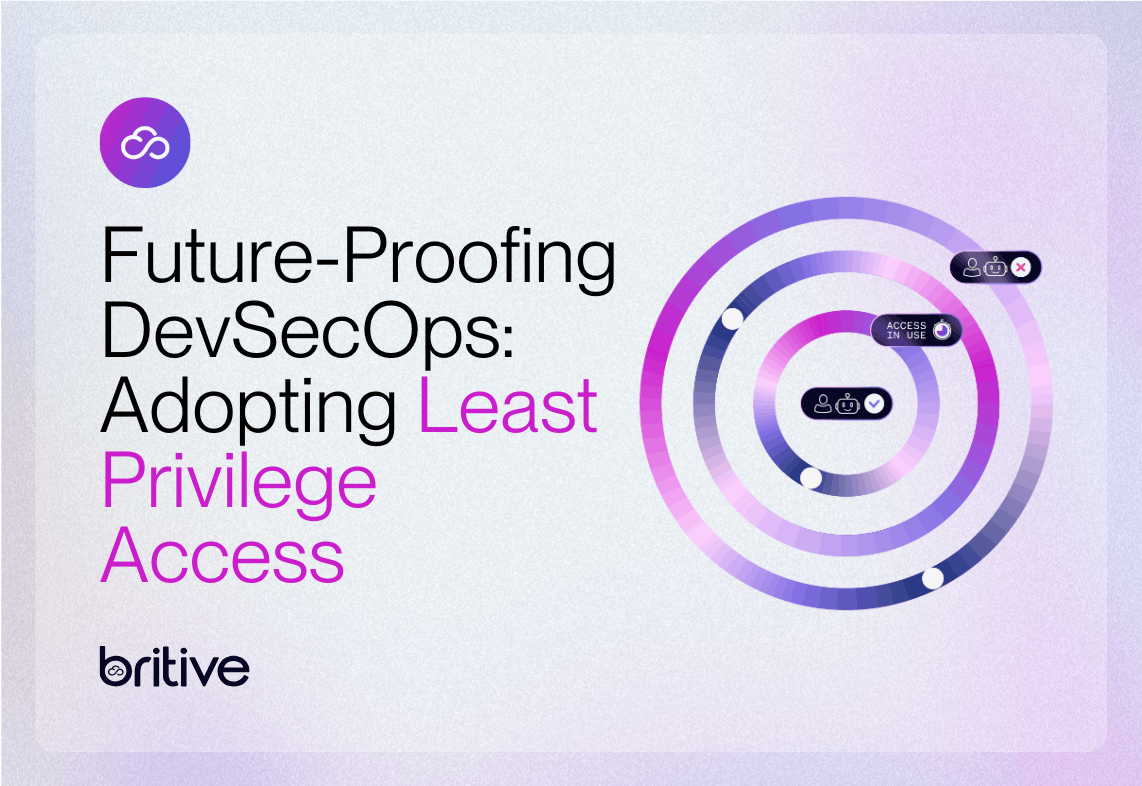 Future-Proofing DevSecOps: Adopting Least Privilege Access

ACCESS IN USE

britive